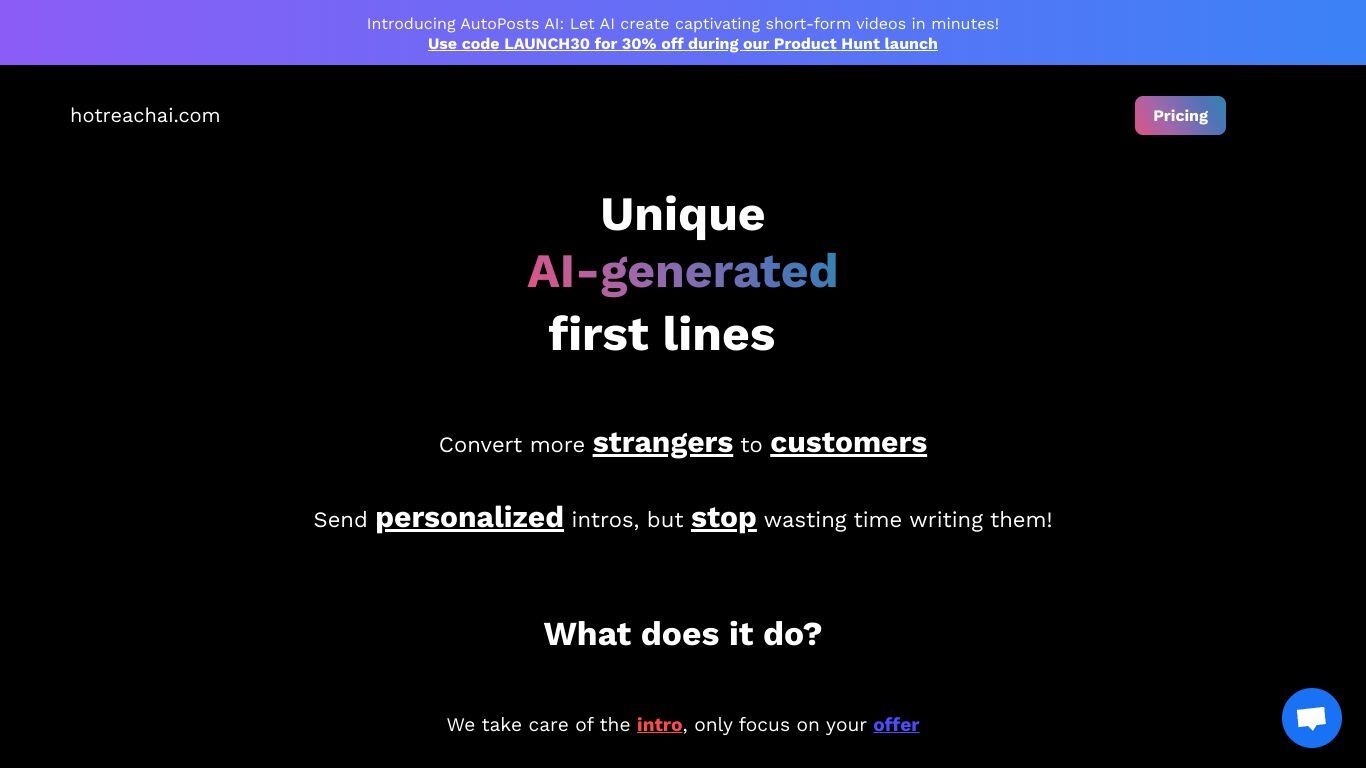 Introducing AutoPosts AI: Let AI create captivating short-form videos in minutes!
Use code LAUNCH30 for 30% off during our Product Hunt launch

hotreachai.com

Pricing

Unique
AI-generated
first lines

Convert more strangers to customers

Send personalized intros, but stop wasting time writing them!

What does it do?

We take care of the intro, only focus on your offer